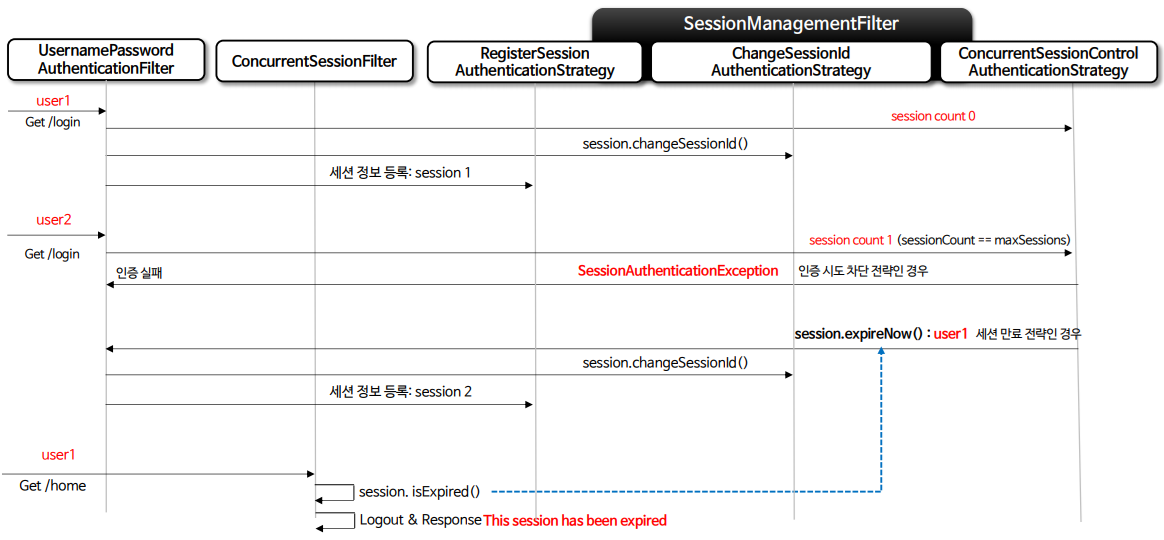 SessionManagementFilter

UsernamePassword AuthenticationFilter

ConcurrentSessionFilter

RegisterSession AuthenticationStrategy

ChangeSessionId AuthenticationStrategy

ConcurrentSessionControl AuthenticationStrategy

user1

Get /login

session count 0

session.changeSessionId()

세션 정보 등록: session 1

user2

Get /login

session count 1 (sessionCount == maxSessions)

인증 실패

SessionAuthenticationException

인증 시도 차단 전략인 경우

session.expireNow() : user1 세션 만료 전략인 경우

session.changeSessionId()

세션 정보 등록: session 2

user1

Get /home

session. isExpired()

Logout & Response This session has been expired